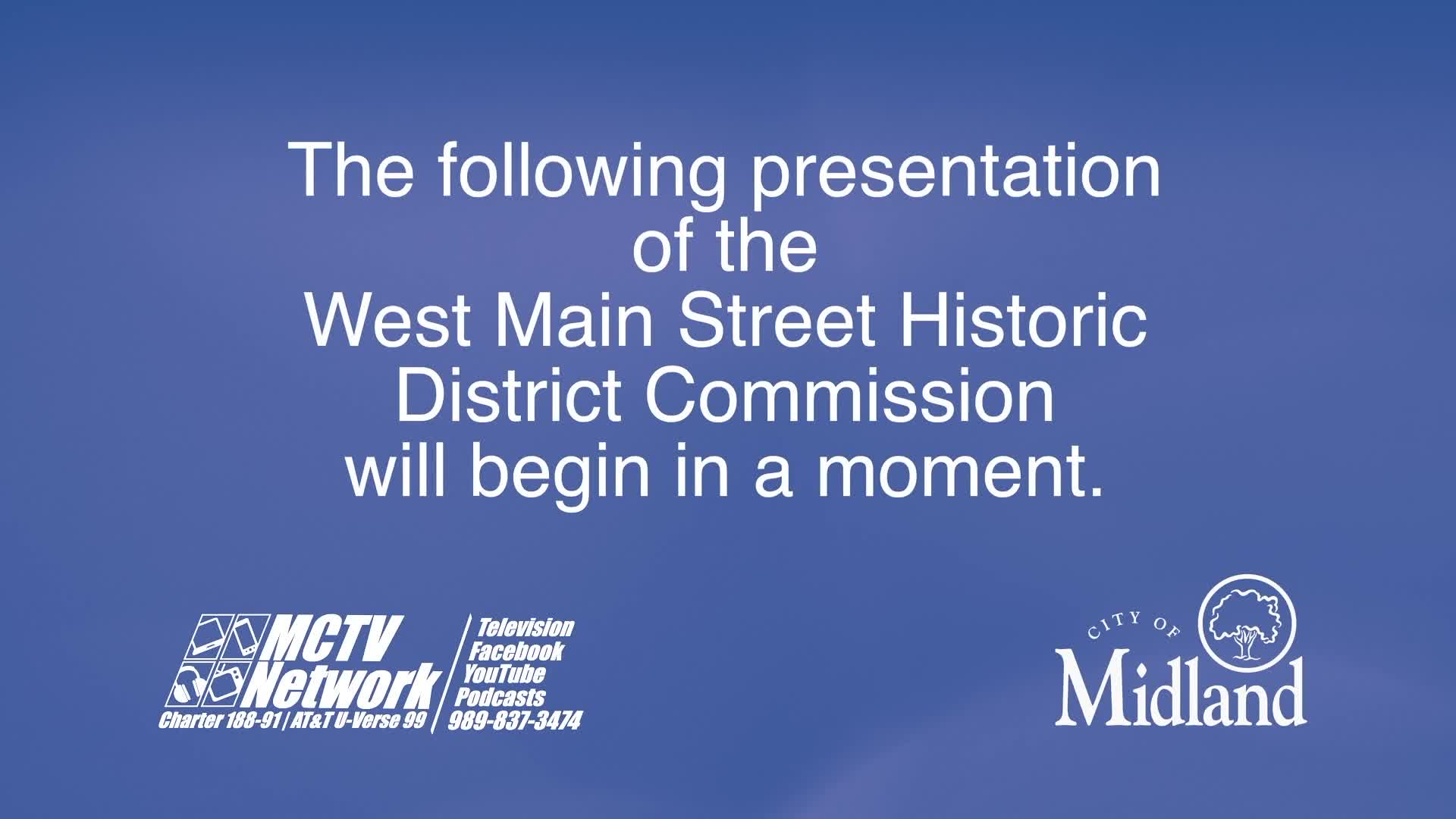 The following presentation of the West Main Street Historic District Commission will begin in a moment.

MCTV Network
Charter 188-91 | AT&T U-Verse 99

Television
Facebook
YouTube
Podcasts
989-837-3474

CITY OF
Midland